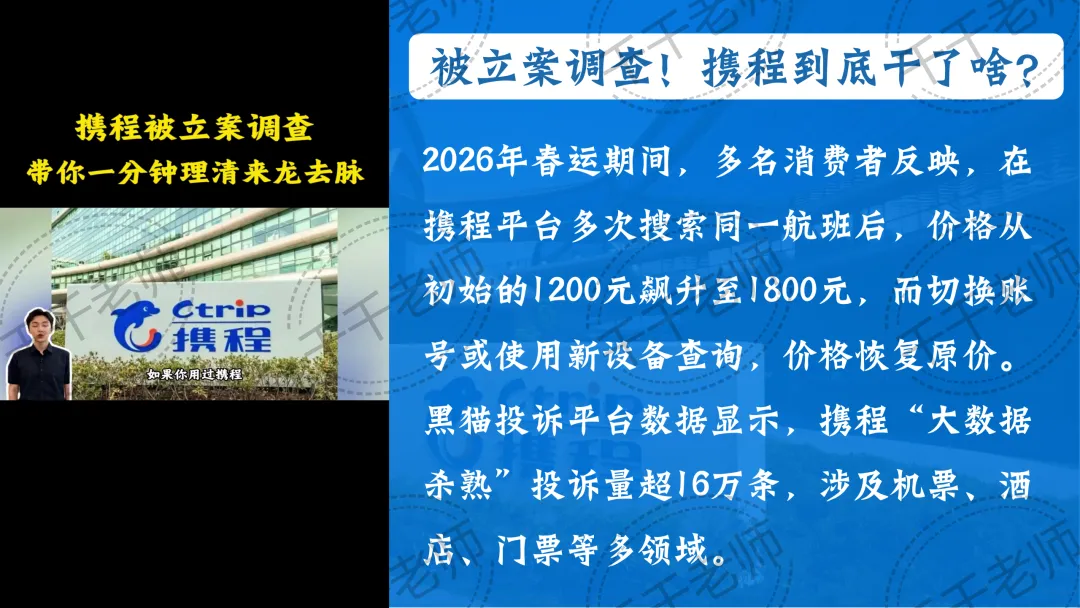 携程被立案调查
带你一分钟理清来龙去脉

Ctrip 携程

如果你用过携程

被立案调查！携程到底干了啥？

2026年春运期间，多名消费者反映，在携程平台多次搜索同一航班后，价格从初始的1200元飙升至1800元，而切换账号或使用新设备查询，价格恢复原价。黑猫投诉平台数据显示，携程“大数据杀熟”投诉量超16万条，涉及机票、酒店、门票等多领域。

千千老师